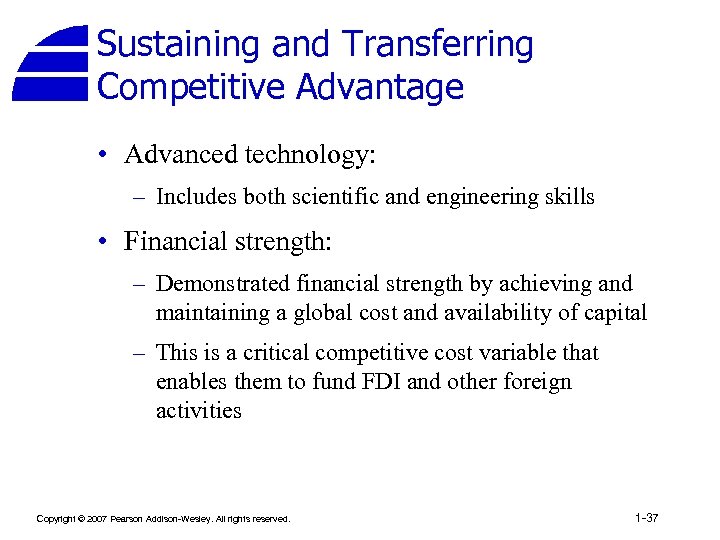 Sustaining and Transferring Competitive Advantage

• Advanced technology:

– Includes both scientific and engineering skills

• Financial strength:

– Demonstrated financial strength by achieving and maintaining a global cost and availability of capital

– This is a critical competitive cost variable that enables them to fund FDI and other foreign activities

Copyright © 2007 Pearson Addison-Wesley. All rights reserved.

1-37